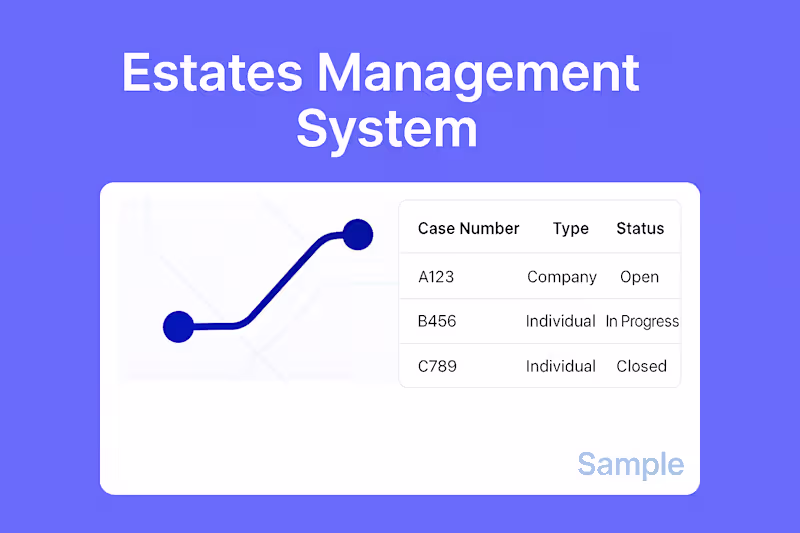 Estates Management System

| Case Number | Type | Status |
|---|---|---|
| A123 | Company | Open |
| B456 | Individual | In Progress |
| C789 | Individual | Closed |

Sample